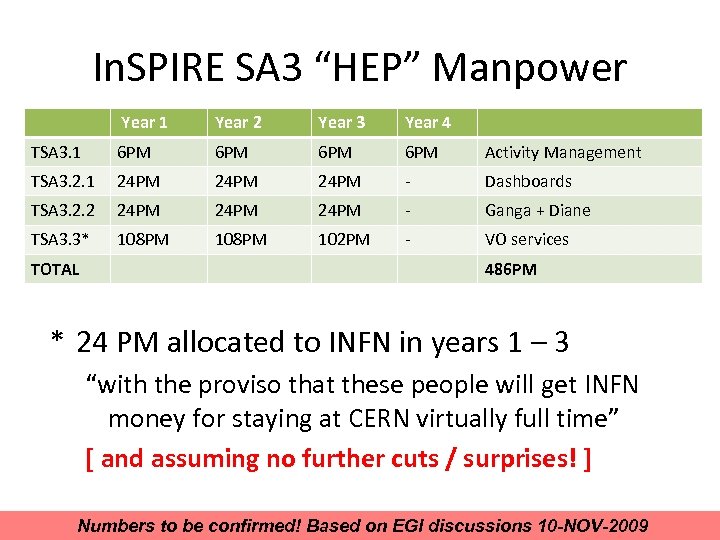 InSPIRE SA3 “HEP” Manpower

| | Year 1 | Year 2 | Year 3 | Year 4 | |
|---|---|---|---|---|---|
| TSA3.1 | 6PM | 6PM | 6PM | 6PM | Activity Management |
| TSA3.2.1 | 24PM | 24PM | 24PM | - | Dashboards |
| TSA3.2.2 | 24PM | 24PM | 24PM | - | Ganga + Diane |
| TSA3.3* | 108PM | 108PM | 102PM | - | VO services |
| TOTAL | | | | | 486PM |

* 24 PM allocated to INFN in years 1 – 3

“with the proviso that these people will get INFN money for staying at CERN virtually full time”

[ and assuming no further cuts / surprises! ]

Numbers to be confirmed! Based on EGI discussions 10-NOV-2009